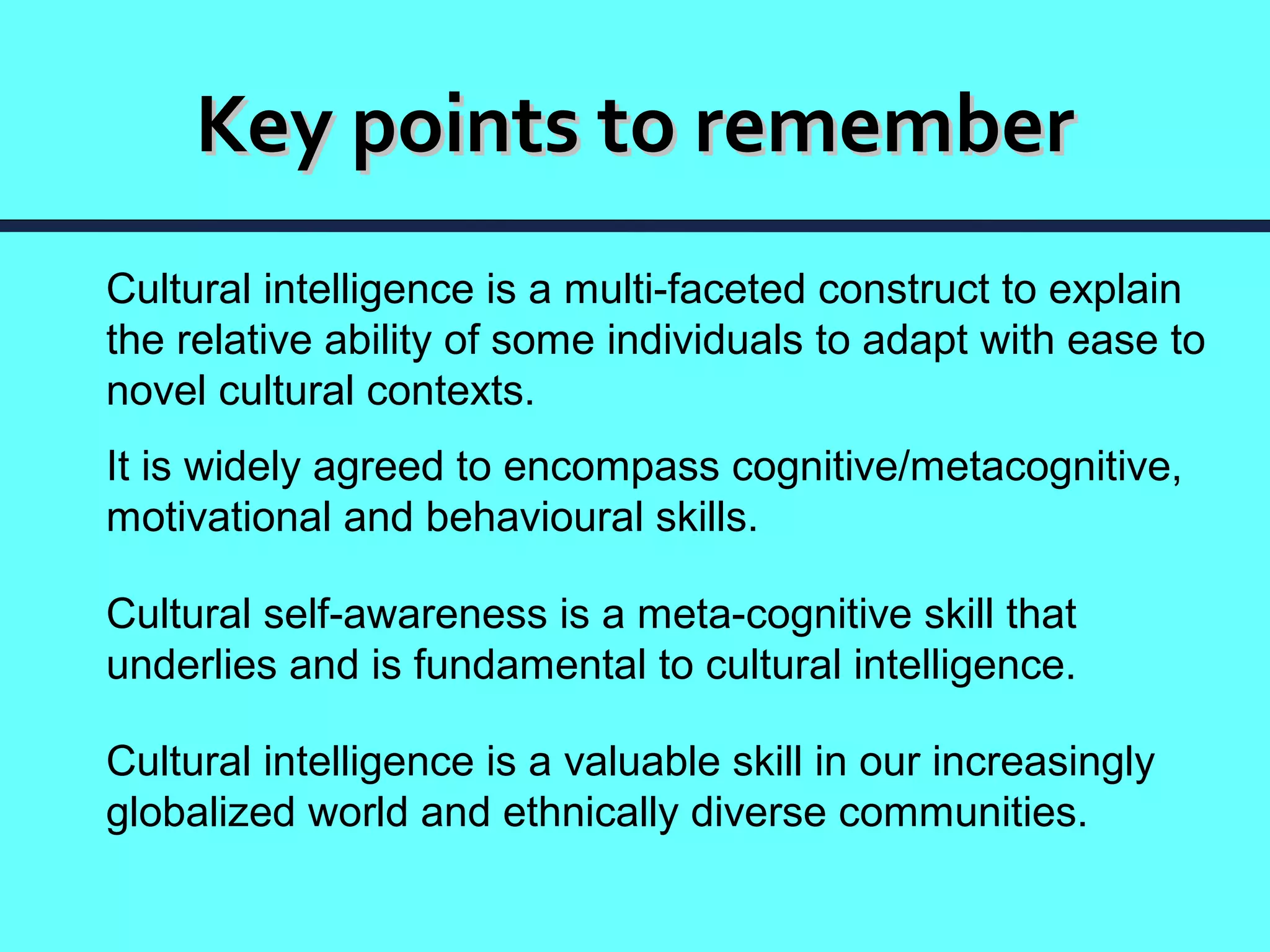 Key points to remember

Cultural intelligence is a multi-faceted construct to explain the relative ability of some individuals to adapt with ease to novel cultural contexts.

It is widely agreed to encompass cognitive/metacognitive, motivational and behavioural skills.

Cultural self-awareness is a meta-cognitive skill that underlies and is fundamental to cultural intelligence.

Cultural intelligence is a valuable skill in our increasingly globalized world and ethnically diverse communities.